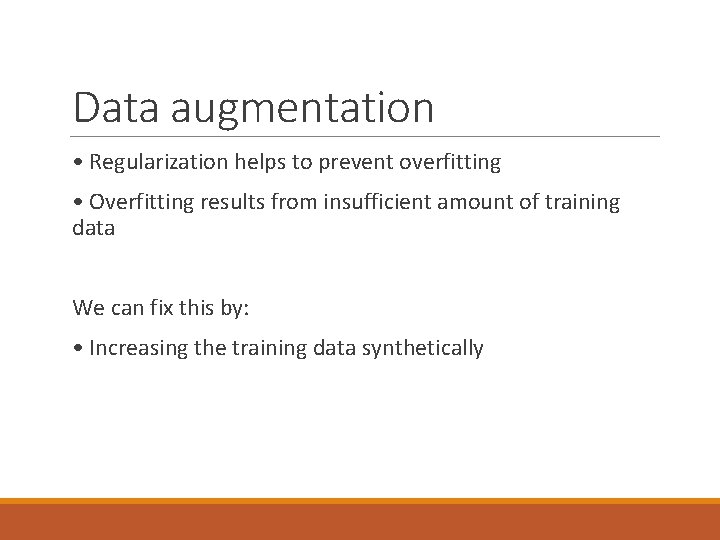 Data augmentation

• Regularization helps to prevent overfitting

• Overfitting results from insufficient amount of training data

We can fix this by:

• Increasing the training data synthetically